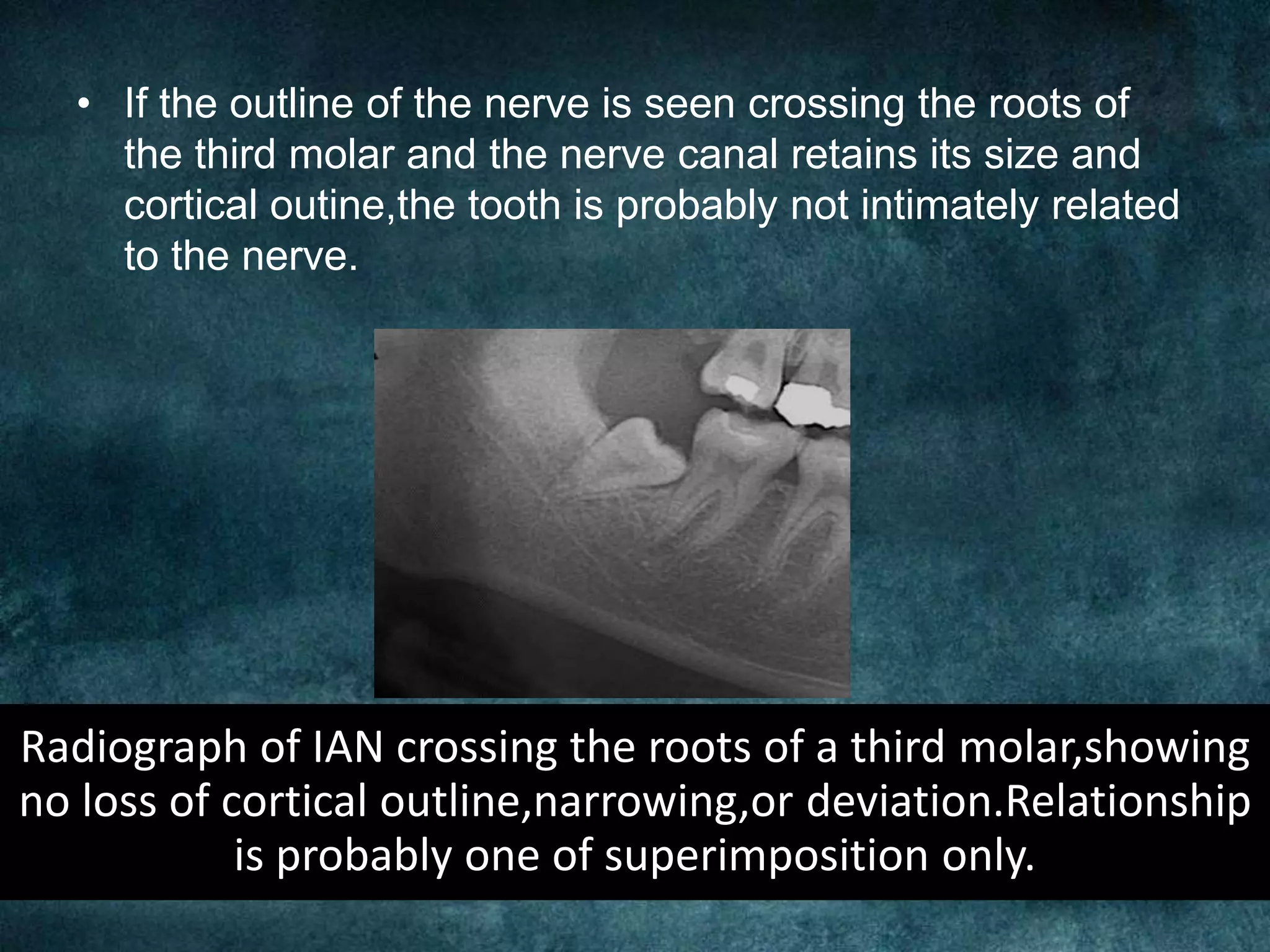 • If the outline of the nerve is seen crossing the roots of the third molar and the nerve canal retains its size and cortical outine,the tooth is probably not intimately related to the nerve.

Radiograph of IAN crossing the roots of a third molar,showing no loss of cortical outline,narrowing,or deviation.Relationship is probably one of superimposition only.